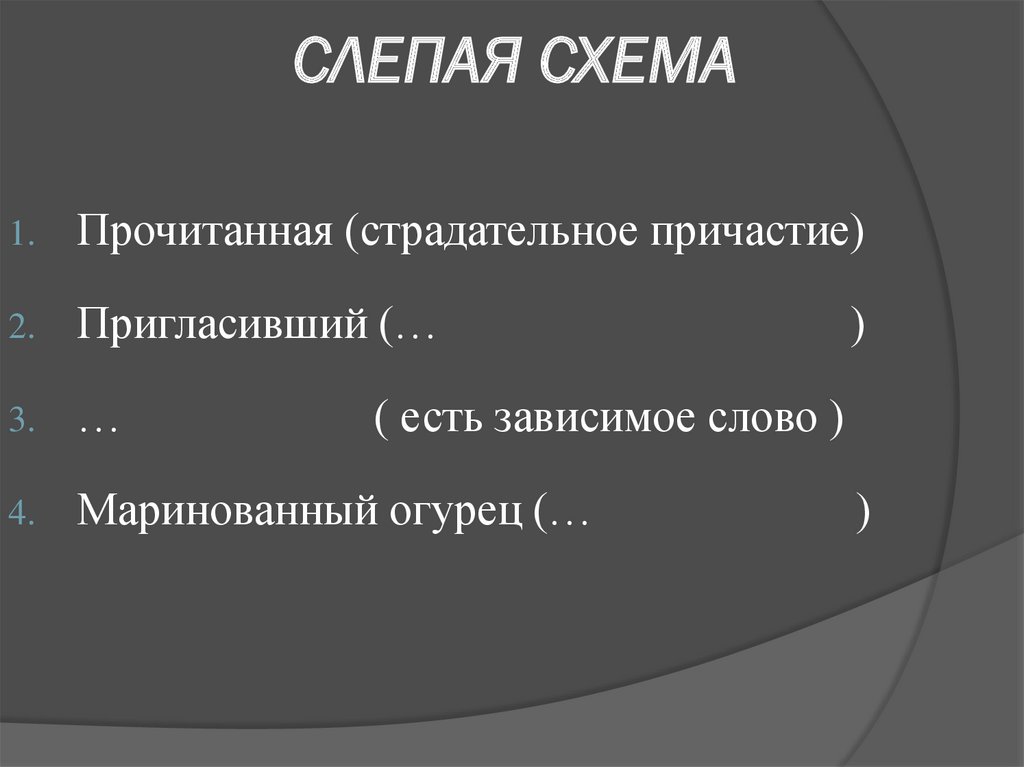 СЛЕПАЯ СХЕМА

1. Прочитанная (страдательное причастие)

2. Пригласивший (…                                   )

3. …                       ( есть зависимое слово )

4. Маринованный огурец (…                         )